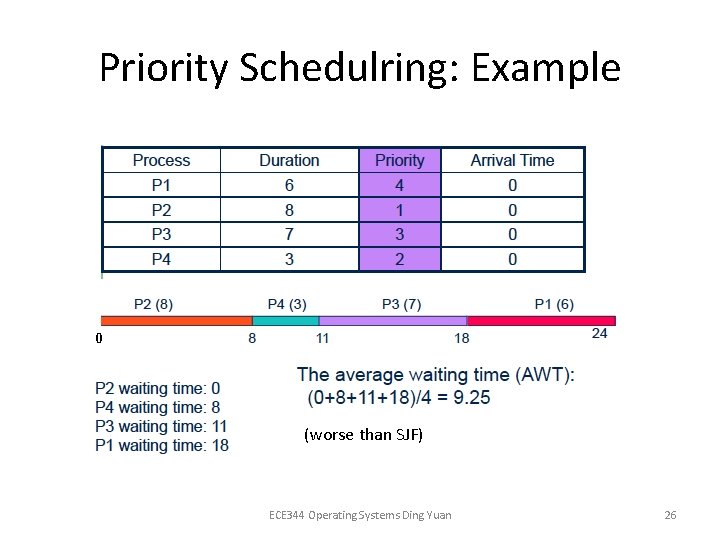 Priority Schedulring: Example

| Process | Duration | Priority | Arrival Time |
|---|---|---|---|
| P1 | 6 | 4 | 0 |
| P2 | 8 | 1 | 0 |
| P3 | 7 | 3 | 0 |
| P4 | 3 | 2 | 0 |

P2 (8) P4 (3) P3 (7) P1 (6)
0 8 11 18 24

P2 waiting time: 0
P4 waiting time: 8
P3 waiting time: 11
P1 waiting time: 18

The average waiting time (AWT):
(0+8+11+18)/4 = 9.25

(worse than SJF)

ECE344 Operating Systems Ding Yuan

26